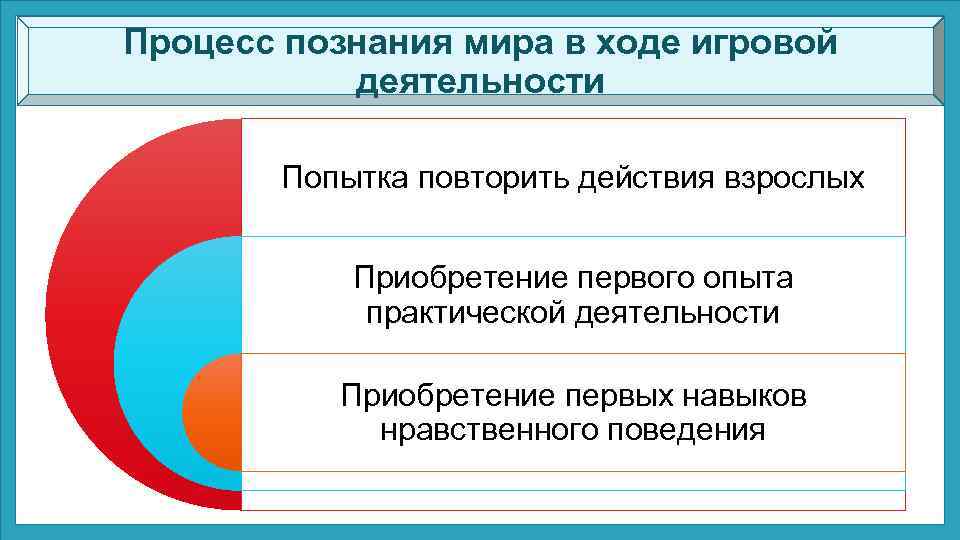 Процесс познания мира в ходе игровой деятельности

Попытка повторить действия взрослых

Приобретение первого опыта практической деятельности

Приобретение первых навыков нравственного поведения